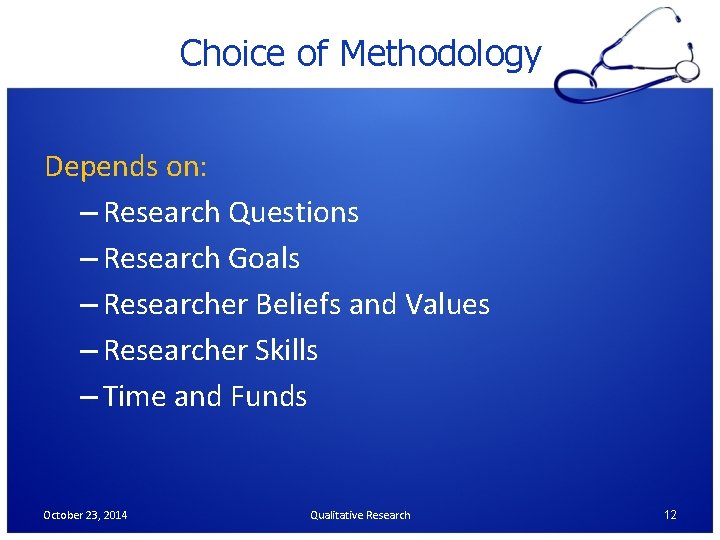 Choice of Methodology

Depends on:

– Research Questions

– Research Goals

– Researcher Beliefs and Values

– Researcher Skills

– Time and Funds

October 23, 2014

Qualitative Research

12